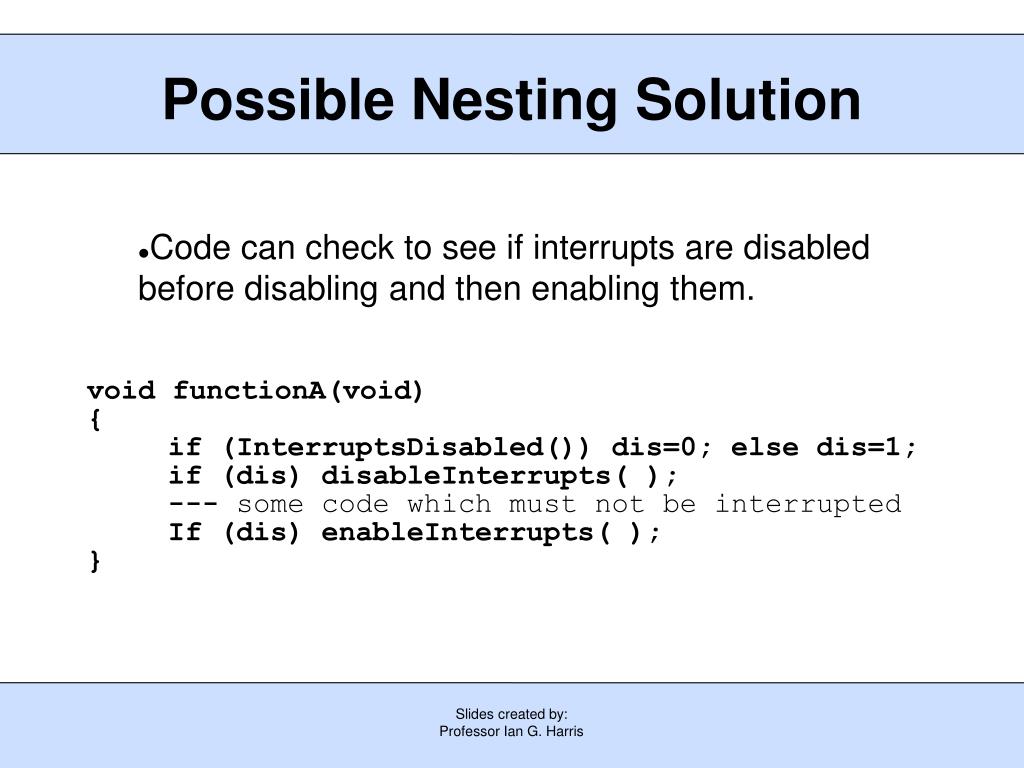 Possible Nesting Solution

●Code can check to see if interrupts are disabled before disabling and then enabling them.

void functionA(void)
{
    if (InterruptsDisabled()) dis=0; else dis=1;
    if (dis) disableInterrupts( );
    --- some code which must not be interrupted
    If (dis) enableInterrupts( );
}

Slides created by:
Professor Ian G. Harris